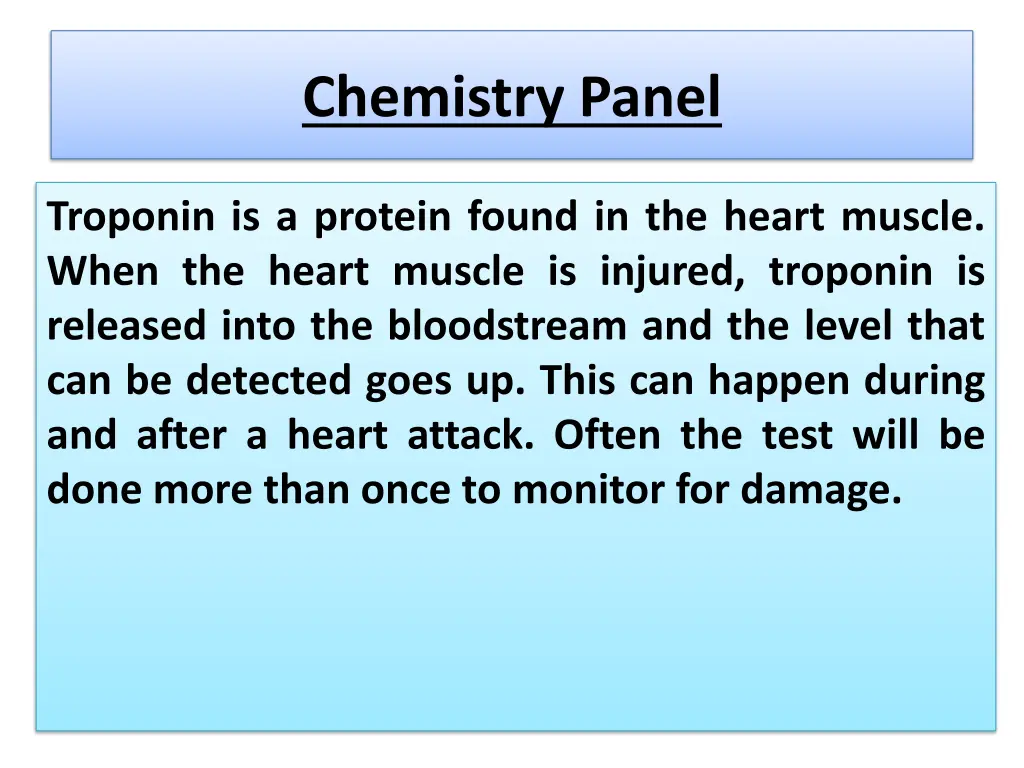 Chemistry Panel

Troponin is a protein found in the heart muscle. When the heart muscle is injured, troponin is released into the bloodstream and the level that can be detected goes up. This can happen during and after a heart attack. Often the test will be done more than once to monitor for damage.